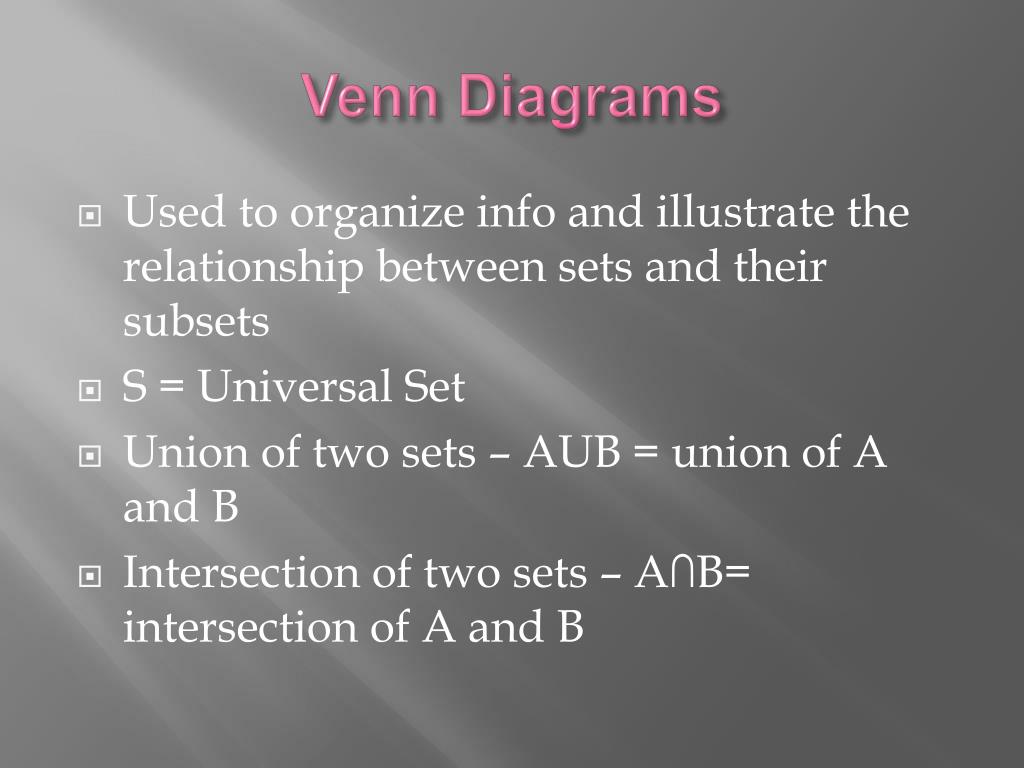 Venn Diagrams

Used to organize info and illustrate the relationship between sets and their subsets

S = Universal Set

Union of two sets – AUB = union of A and B

Intersection of two sets – A∩B= intersection of A and B